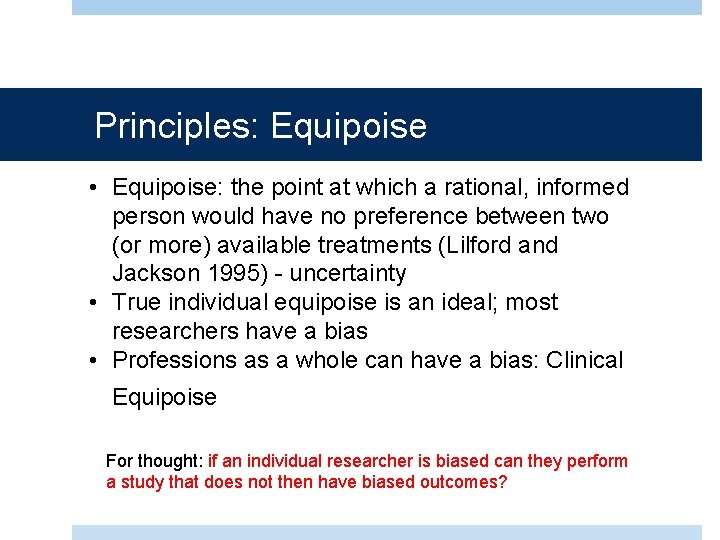 Principles: Equipoise

• Equipoise: the point at which a rational, informed person would have no preference between two (or more) available treatments (Lilford and Jackson 1995) - uncertainty
• True individual equipoise is an ideal; most researchers have a bias
• Professions as a whole can have a bias: Clinical Equipoise

For thought: if an individual researcher is biased can they perform a study that does not then have biased outcomes?